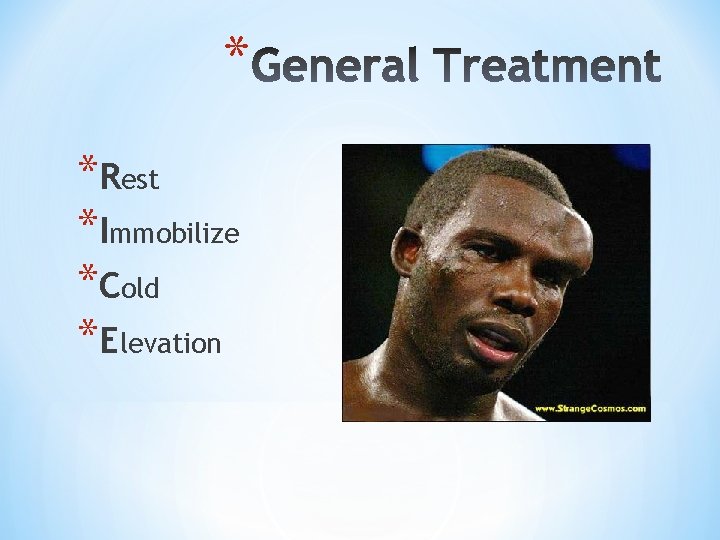 *General Treatment

*Rest
*Immobilize
*Cold
*Elevation

www.StrangeCosmos.com